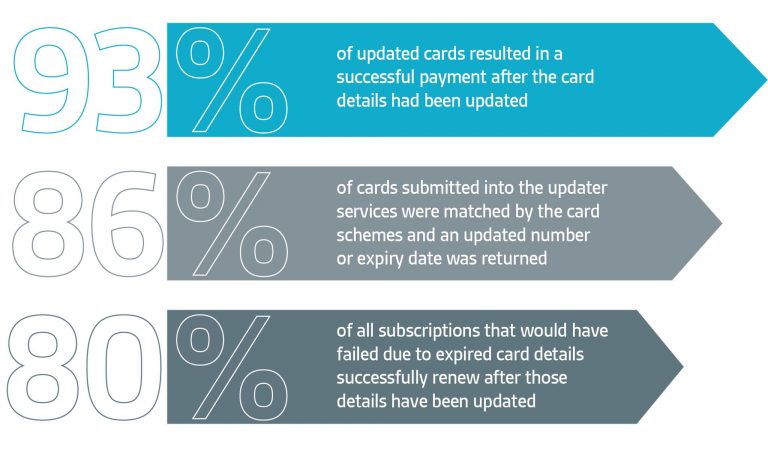 93%

of updated cards resulted in a successful payment after the card details had been updated

86%

of cards submitted into the updater services were matched by the card schemes and an updated number or expiry date was returned

80%

of all subscriptions that would have failed due to expired card details successfully renew after those details have been updated